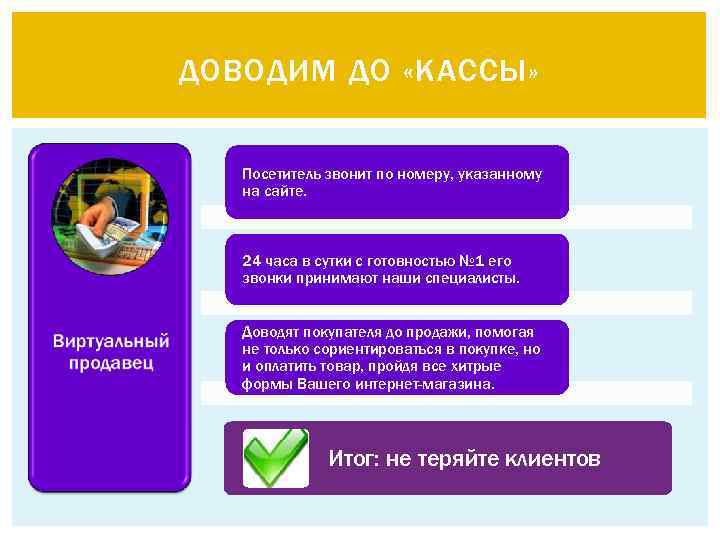 ДОВОДИМ ДО «КАССЫ»

Виртуальный продавец

Посетитель звонит по номеру, указанному на сайте.

24 часа в сутки с готовностью №1 его звонки принимают наши специалисты.

Доводят покупателя до продажи, помогая не только сориентироваться в покупке, но и оплатить товар, пройдя все хитрые формы Вашего интернет-магазина.

Итог: не теряйте клиентов